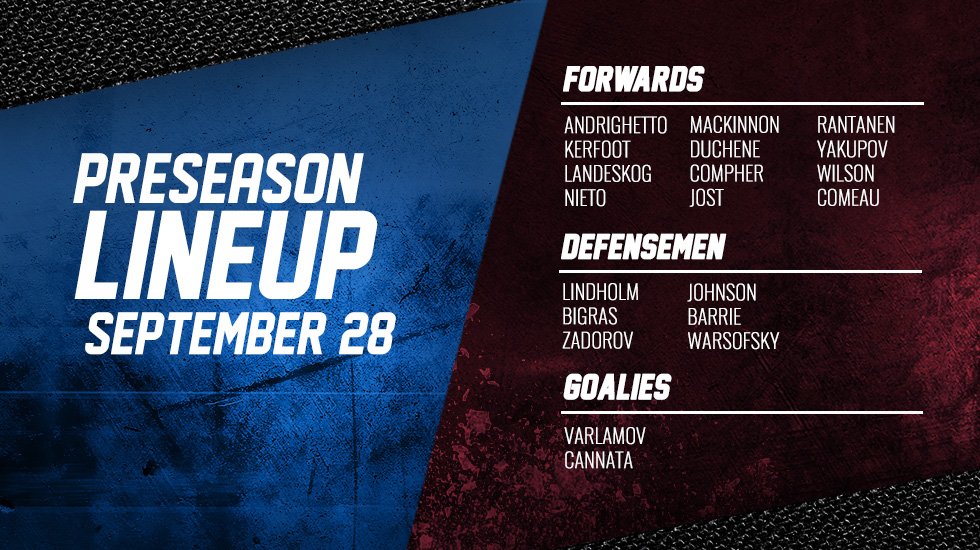 PRESEASON LINEUP
SEPTEMBER 28

FORWARDS

ANDRIGHETTO
KERFOOT
LANDESKOG
NIETO

MACKINNON
DUCHENE
COMPHER
JOST

RANTANEN
YAKUPOV
WILSON
COMEAU

DEFENSEMEN

LINDHOLM
BIGRAS
ZADOROV

JOHNSON
BARRIE
WARSOFSKY

GOALIES

VARLAMOV
CANNATA